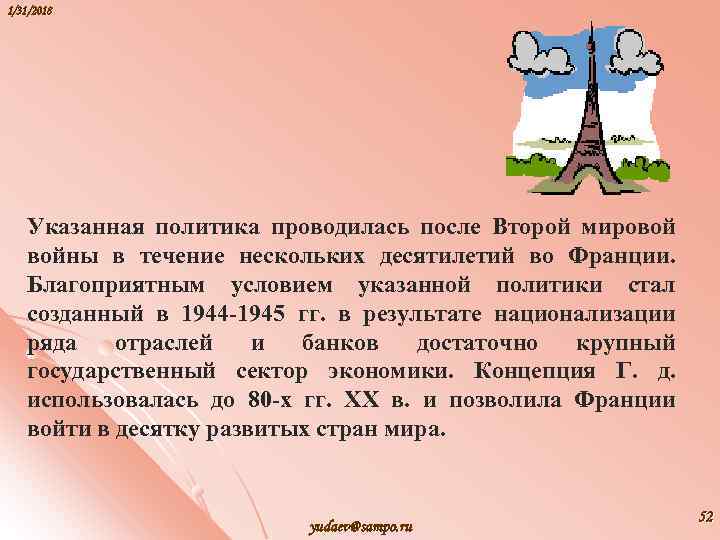 1/31/2018

Указанная политика проводилась после Второй мировой войны в течение нескольких десятилетий во Франции. Благоприятным условием указанной политики стал созданный в 1944-1945 гг. в результате национализации ряда отраслей и банков достаточно крупный государственный сектор экономики. Концепция Г. д. использовалась до 80-х гг. XX в. и позволила Франции войти в десятку развитых стран мира.

yudaev@sampo.ru

52